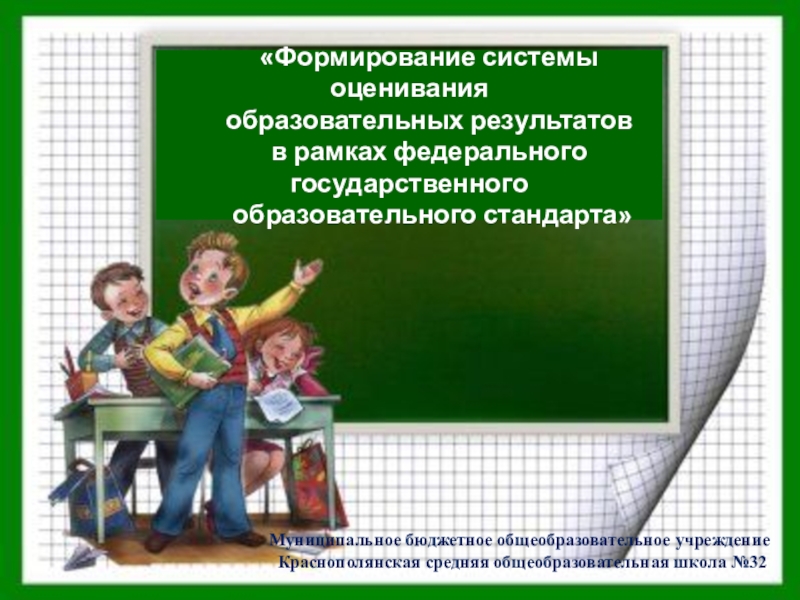 «Формирование системы оценивания образовательных результатов в рамках федерального государственного образовательного стандарта»

Муниципальное бюджетное общеобразовательное учреждение Краснополянская средняя общеобразовательная школа №32